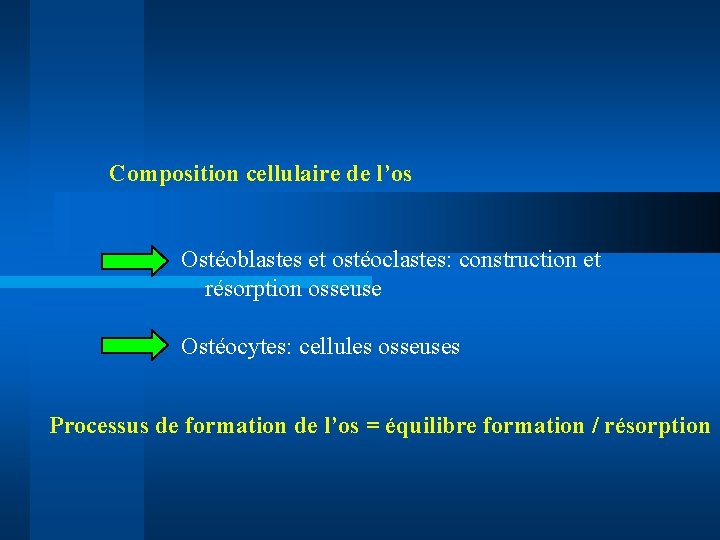 Composition cellulaire de l’os

Ostéoblastes et ostéoclastes: construction et résorption osseuse

Ostéocytes: cellules osseuses

Processus de formation de l’os = équilibre formation / résorption